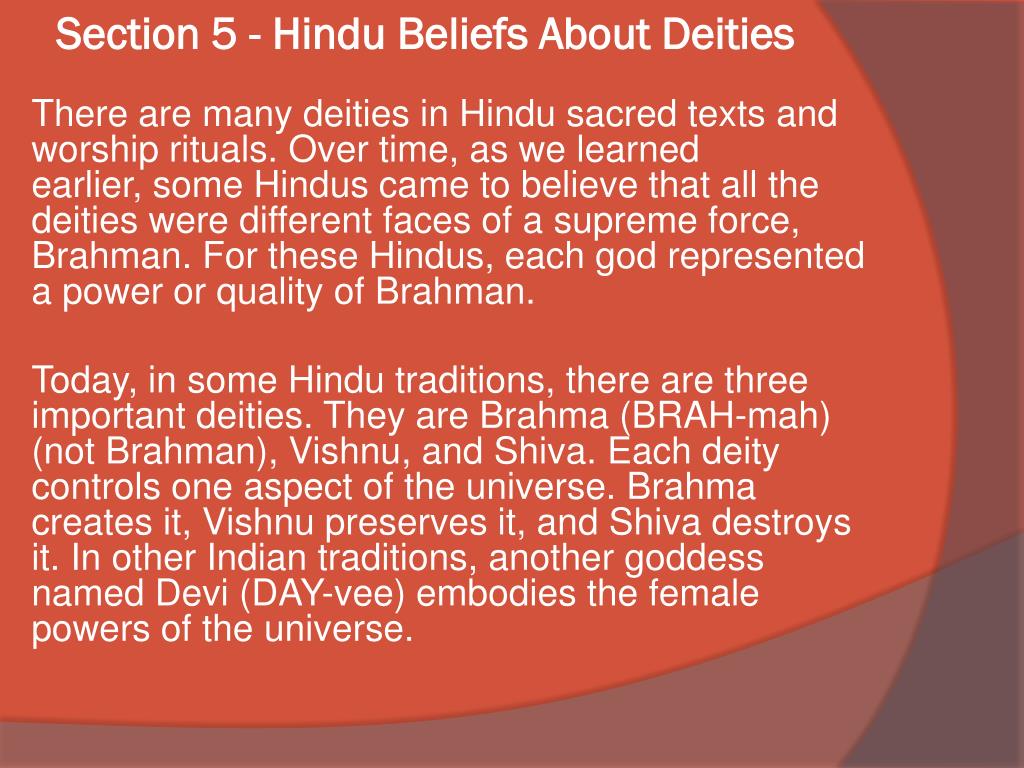 Section 5 - Hindu Beliefs About Deities

There are many deities in Hindu sacred texts and worship rituals. Over time, as we learned earlier, some Hindus came to believe that all the deities were different faces of a supreme force, Brahman. For these Hindus, each god represented a power or quality of Brahman.

Today, in some Hindu traditions, there are three important deities. They are Brahma (BRAH-mah) (not Brahman), Vishnu, and Shiva. Each deity controls one aspect of the universe. Brahma creates it, Vishnu preserves it, and Shiva destroys it. In other Indian traditions, another goddess named Devi (DAY-vee) embodies the female powers of the universe.